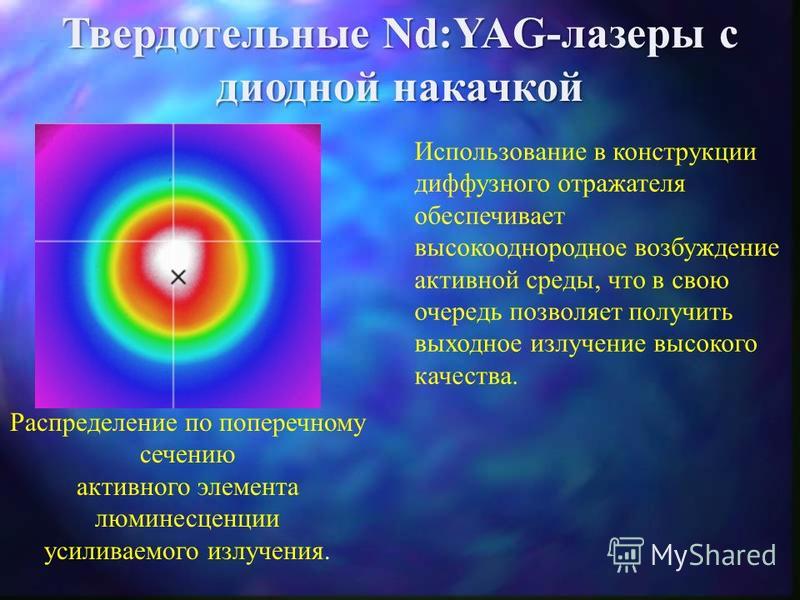 Твердотельные Nd:YAG-лазеры с диодной накачкой

Использование в конструкции диффузного отражателя обеспечивает высокооднородное возбуждение активной среды, что в свою очередь позволяет получить выходное излучение высокого качества.

Распределение по поперечному сечению активного элемента люминесценции усиливаемого излучения.

MyShared